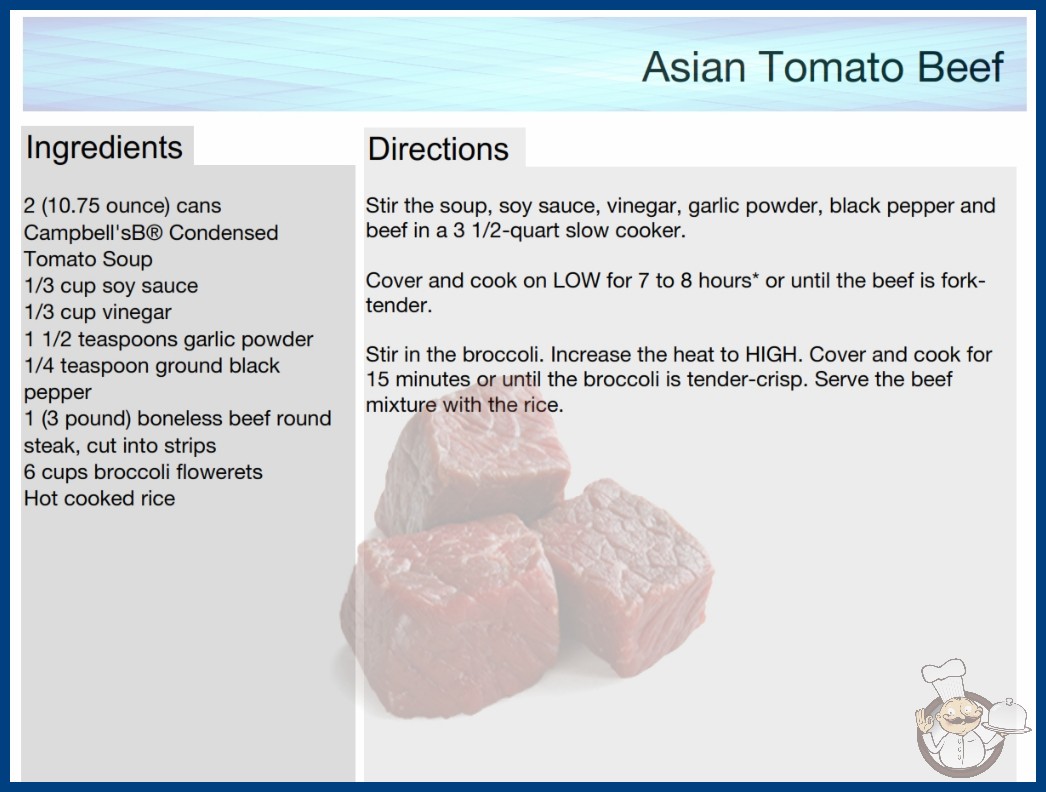 Asian Tomato Beef

Ingredients

2 (10.75 ounce) cans Campbell'sB® Condensed Tomato Soup
1/3 cup soy sauce
1/3 cup vinegar
1 1/2 teaspoons garlic powder
1/4 teaspoon ground black pepper
1 (3 pound) boneless beef round steak, cut into strips
6 cups broccoli flowerets
Hot cooked rice

Directions

Stir the soup, soy sauce, vinegar, garlic powder, black pepper and beef in a 3 1/2-quart slow cooker.

Cover and cook on LOW for 7 to 8 hours* or until the beef is fork-tender.

Stir in the broccoli. Increase the heat to HIGH. Cover and cook for 15 minutes or until the broccoli is tender-crisp. Serve the beef mixture with the rice.